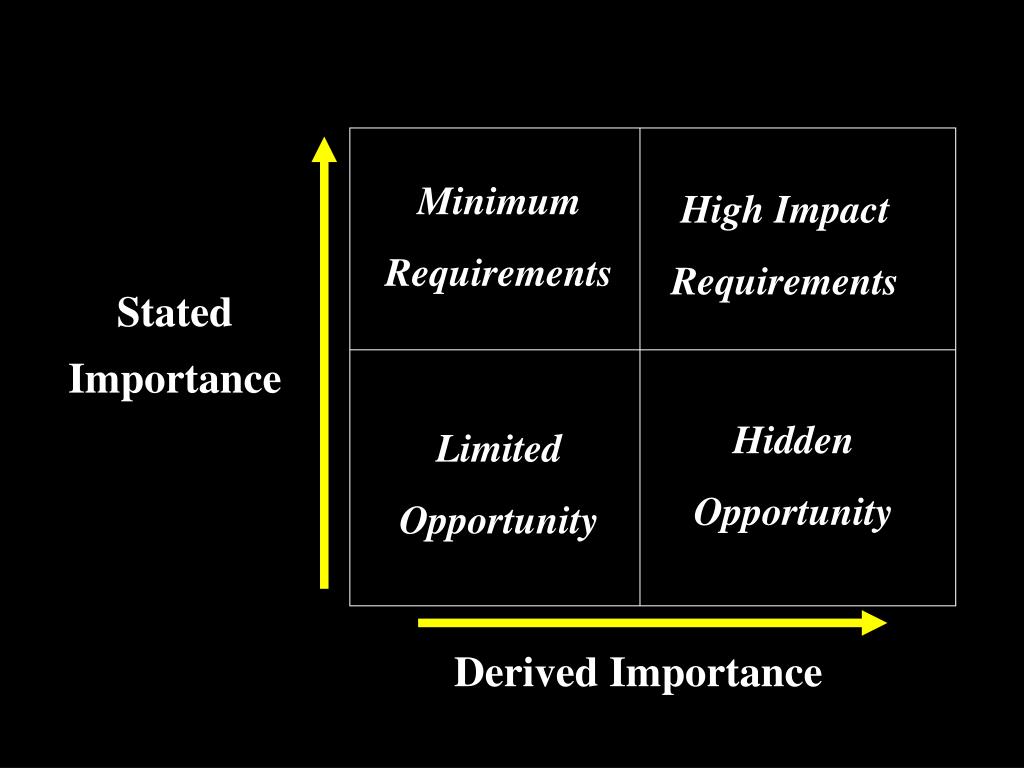 Stated Importance

| Minimum Requirements | High Impact Requirements |
|---|---|
| Limited Opportunity | Hidden Opportunity |

Derived Importance